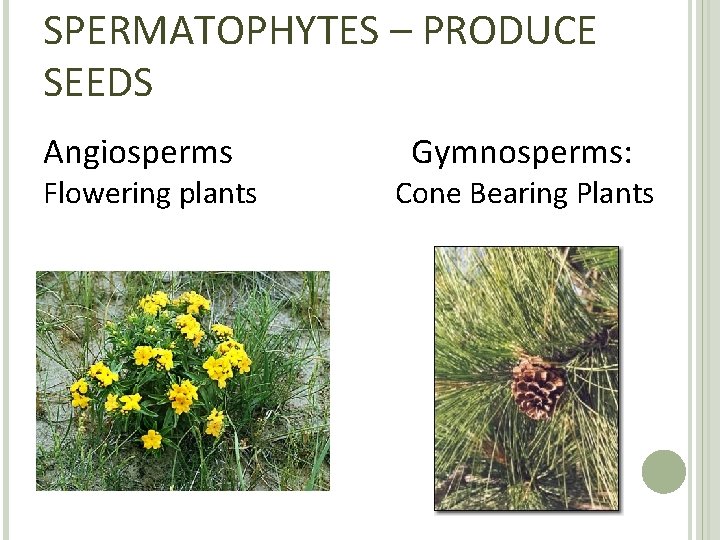 SPERMATOPHYTES – PRODUCE SEEDS

Angiosperms
Flowering plants

Gymnosperms:
Cone Bearing Plants